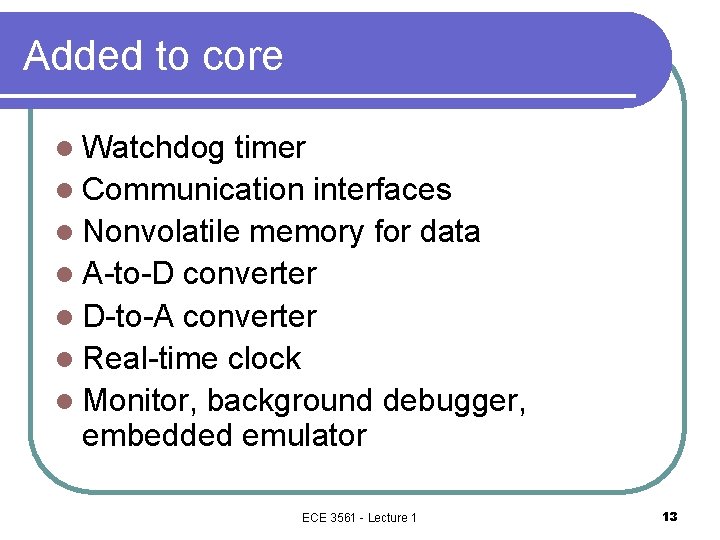 Added to core

- Watchdog timer
- Communication interfaces
- Nonvolatile memory for data
- A-to-D converter
- D-to-A converter
- Real-time clock
- Monitor, background debugger, embedded emulator

ECE 3561 - Lecture 1

13